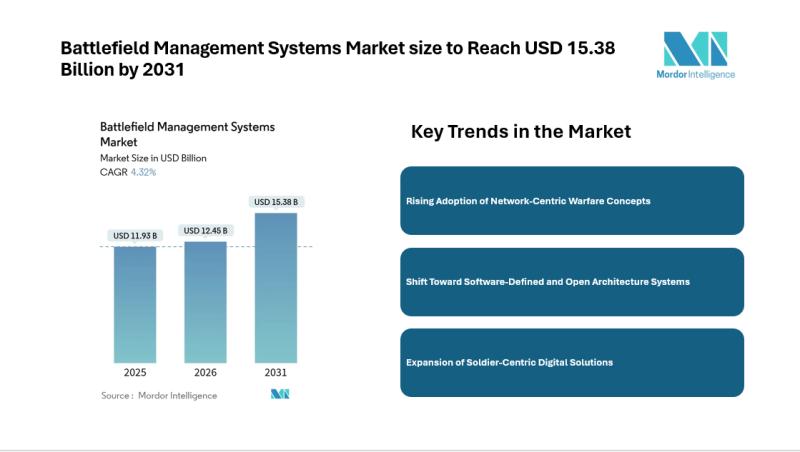 Battlefield Management Systems Market size to Reach USD 15.38 Billion by 2031

Mordor Intelligence

Battlefield Management Systems Market
Market Size in USD Billion
CAGR 4.32%

USD 11.93 B
USD 12.45 B
USD 15.38 B

2025
2026
2031

Source : Mordor Intelligence

Key Trends in the Market

Rising Adoption of Network-Centric Warfare Concepts

Shift Toward Software-Defined and Open Architecture Systems

Expansion of Soldier-Centric Digital Solutions